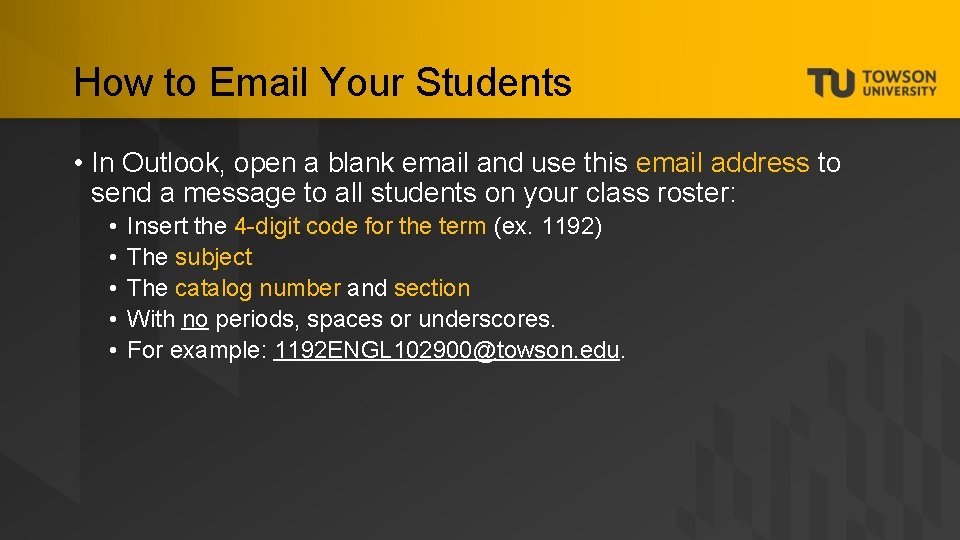 How to Email Your Students

TU TOWSON UNIVERSITY

• In Outlook, open a blank email and use this email address to send a message to all students on your class roster:
  • Insert the 4-digit code for the term (ex. 1192)
  • The subject
  • The catalog number and section
  • With no periods, spaces or underscores.
  • For example: 1192ENGL102900@towson.edu.